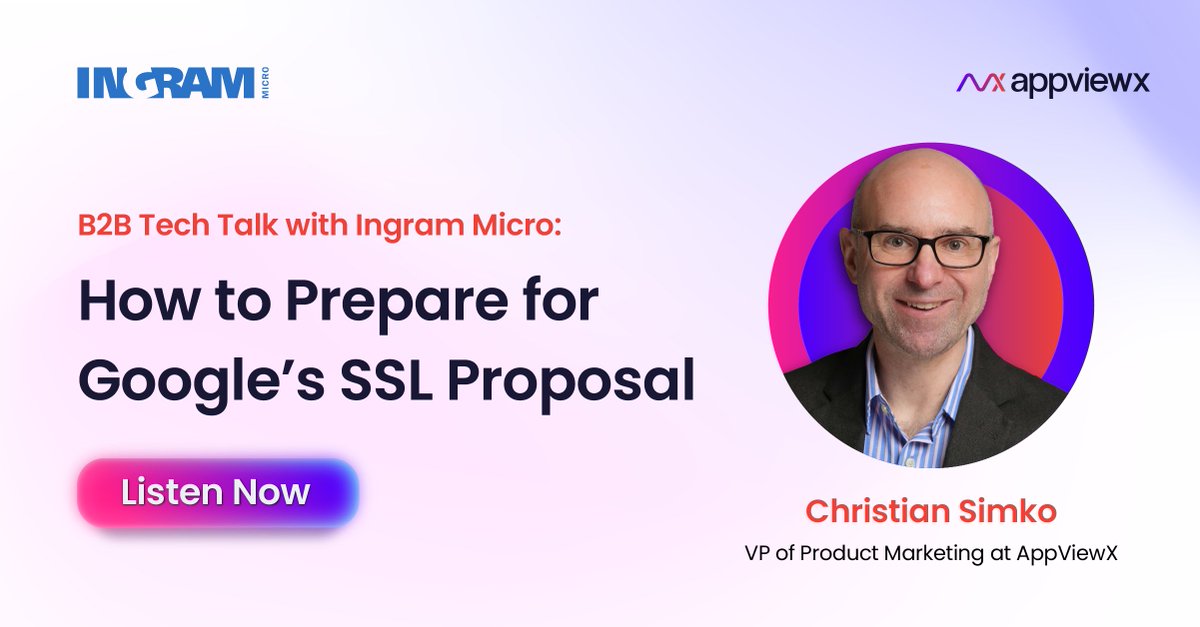 INGRAM MICRO

appviewx

B2B Tech Talk with Ingram Micro:

How to Prepare for Google's SSL Proposal

Listen Now

Christian Simko

VP of Product Marketing at AppViewX